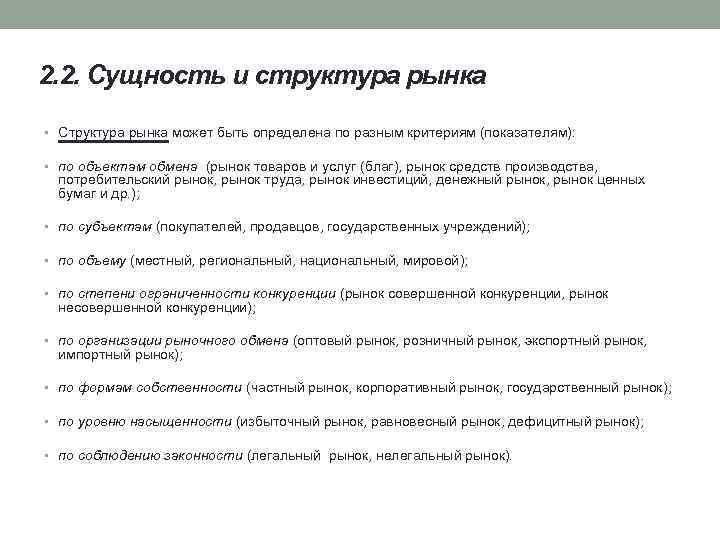 2.2. Сущность и структура рынка

• Структура рынка может быть определена по разным критериям (показателям):

• по объектам обмена (рынок товаров и услуг (благ), рынок средств производства, потребительский рынок, рынок труда, рынок инвестиций, денежный рынок, рынок ценных бумаг и др.);

• по субъектам (покупателей, продавцов, государственных учреждений);

• по объему (местный, региональный, национальный, мировой);

• по степени ограниченности конкуренции (рынок совершенной конкуренции, рынок несовершенной конкуренции);

• по организации рыночного обмена (оптовый рынок, розничный рынок, экспортный рынок, импортный рынок);

• по формам собственности (частный рынок, корпоративный рынок, государственный рынок);

• по уровню насыщенности (избыточный рынок, равновесный рынок, дефицитный рынок);

• по соблюдению законности (легальный рынок, нелегальный рынок).